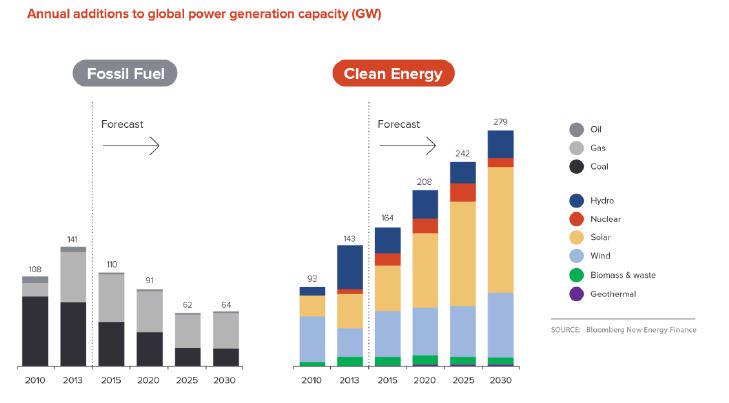 Annual additions to global power generation capacity (GW)

Fossil Fuel

Forecast

108
141
110
91
62
64

2010 2013 2015 2020 2025 2030

Clean Energy

Forecast

93
143
164
208
242
279

2010 2013 2015 2020 2025 2030

Oil
Gas
Coal

Hydro
Nuclear
Solar
Wind
Biomass & waste
Geothermal

SOURCE: Bloomberg New Energy Finance